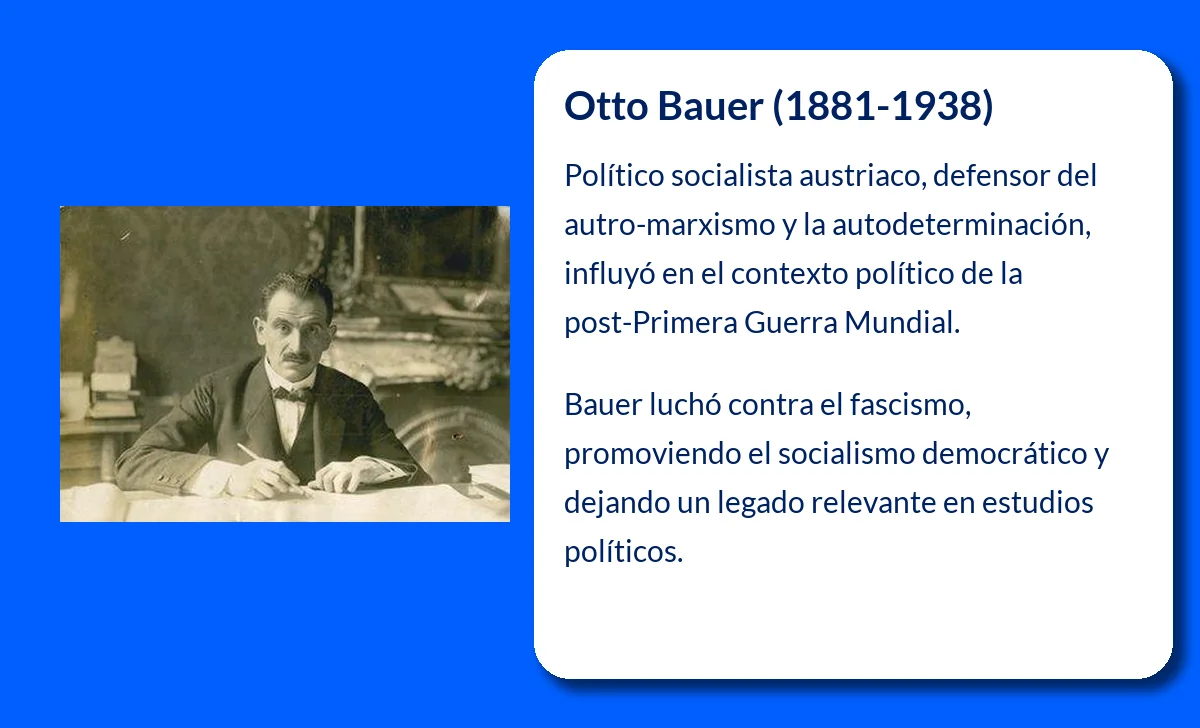 Otto Bauer (1881-1938)

Político socialista austriaco, defensor del autro-marxismo y la autodeterminación, influyó en el contexto político de la post-Primera Guerra Mundial.

Bauer luchó contra el fascismo, promoviendo el socialismo democrático y dejando un legado relevante en estudios políticos.